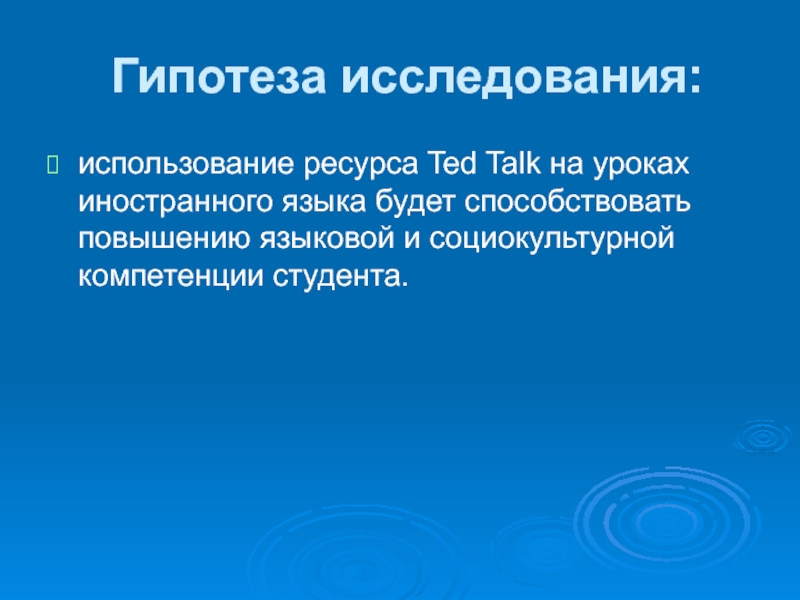 Гипотеза исследования:

использование ресурса Ted Talk на уроках иностранного языка будет способствовать повышению языковой и социокультурной компетенции студента.